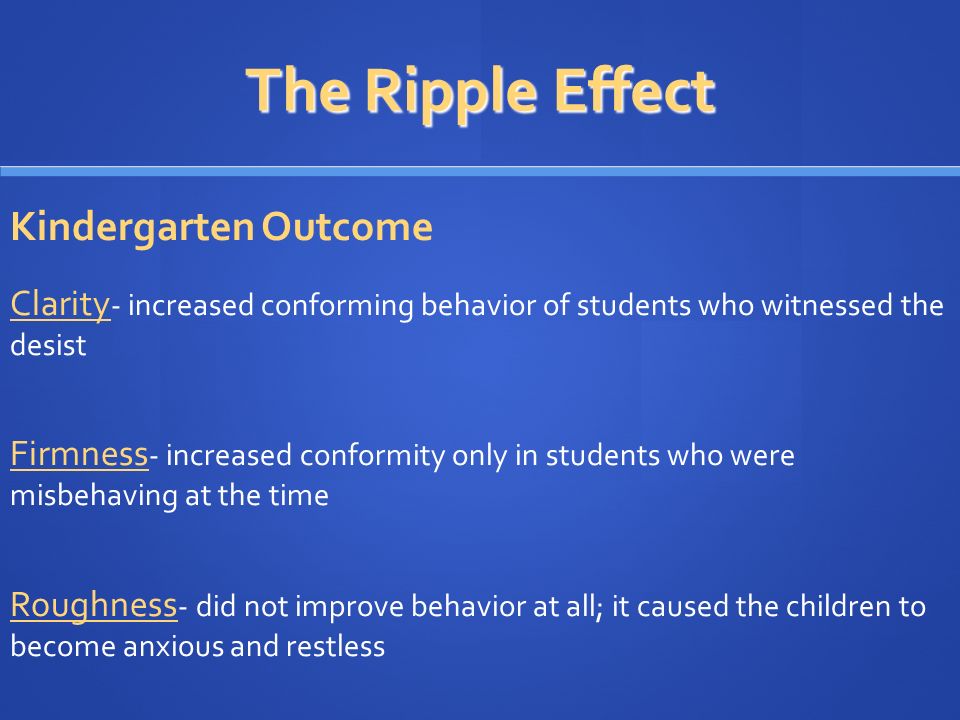 The Ripple Effect

Kindergarten Outcome

Clarity- increased conforming behavior of students who witnessed the desist

Firmness- increased conformity only in students who were misbehaving at the time

Roughness- did not improve behavior at all; it caused the children to become anxious and restless